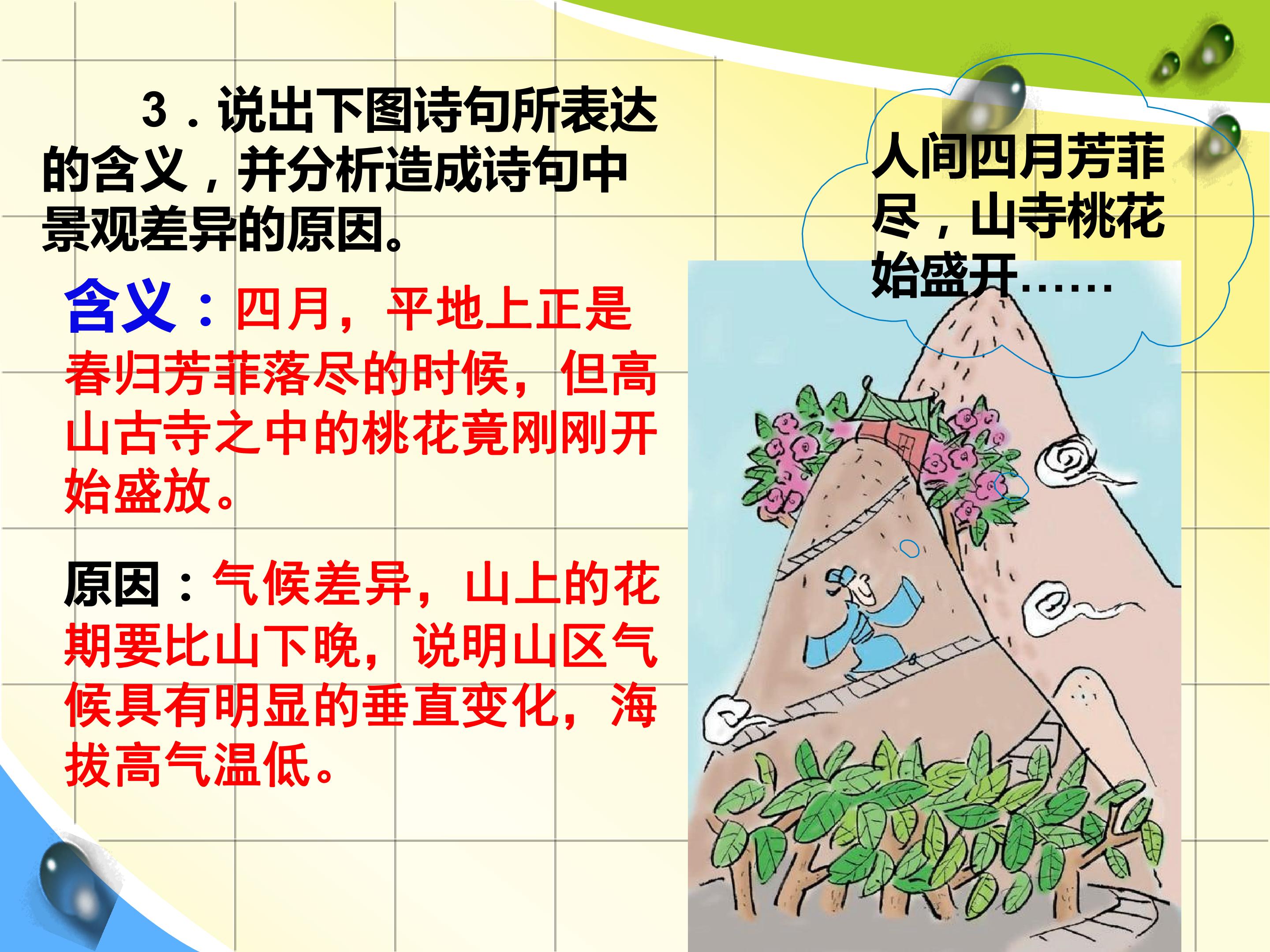 3．说出下图诗句所表达的含义，并分析造成诗句中景观差异的原因。

含义：四月，平地上正是春归芳菲落尽的时候，但高山古寺之中的桃花竟刚刚开始盛放。

原因：气候差异，山上的花期要比山下晚，说明山区气候具有明显的垂直变化，海拔高气温低。

人间四月芳菲尽，山寺桃花始盛开……